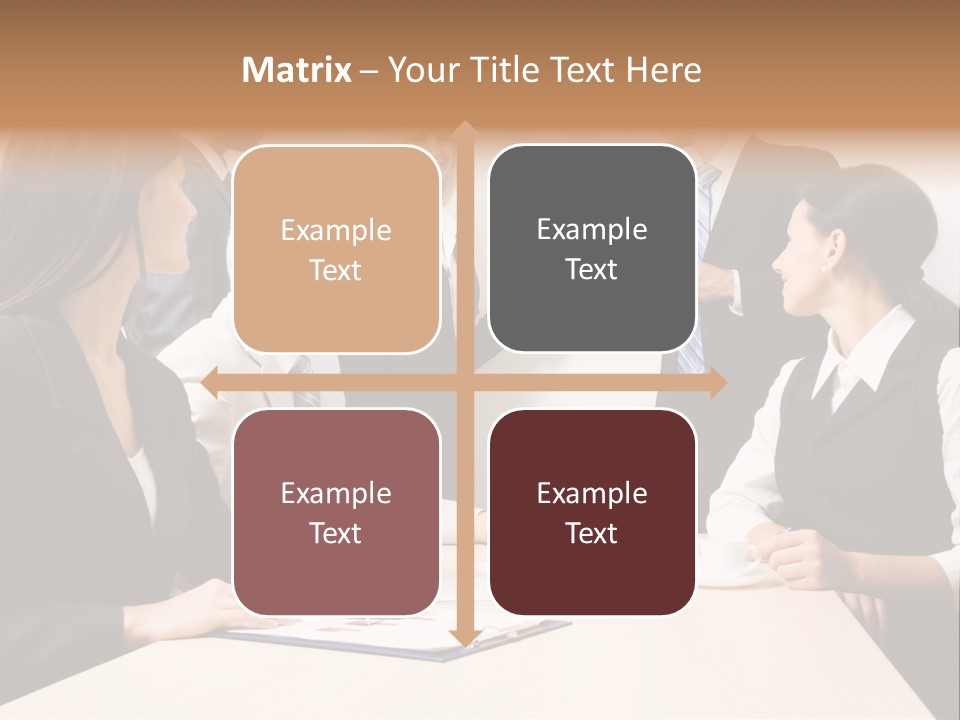 Matrix – Your Title Text Here

Example Text

Example Text

Example Text

Example Text